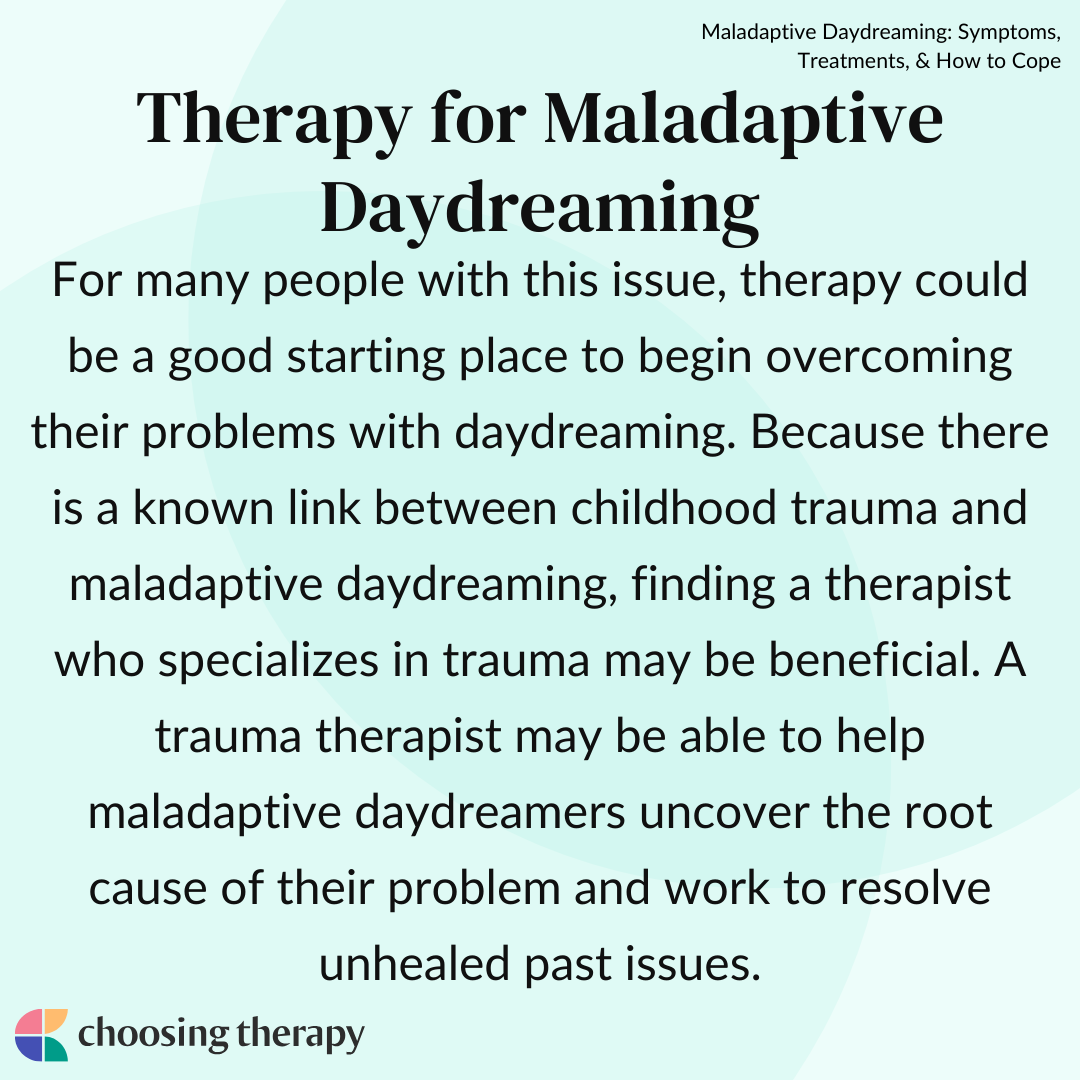 Maladaptive Daydreaming: Symptoms, Treatments, & How to Cope

Therapy for Maladaptive Daydreaming

For many people with this issue, therapy could be a good starting place to begin overcoming their problems with daydreaming. Because there is a known link between childhood trauma and maladaptive daydreaming, finding a therapist who specializes in trauma may be beneficial. A trauma therapist may be able to help maladaptive daydreamers uncover the root cause of their problem and work to resolve unhealed past issues.

choosing therapy